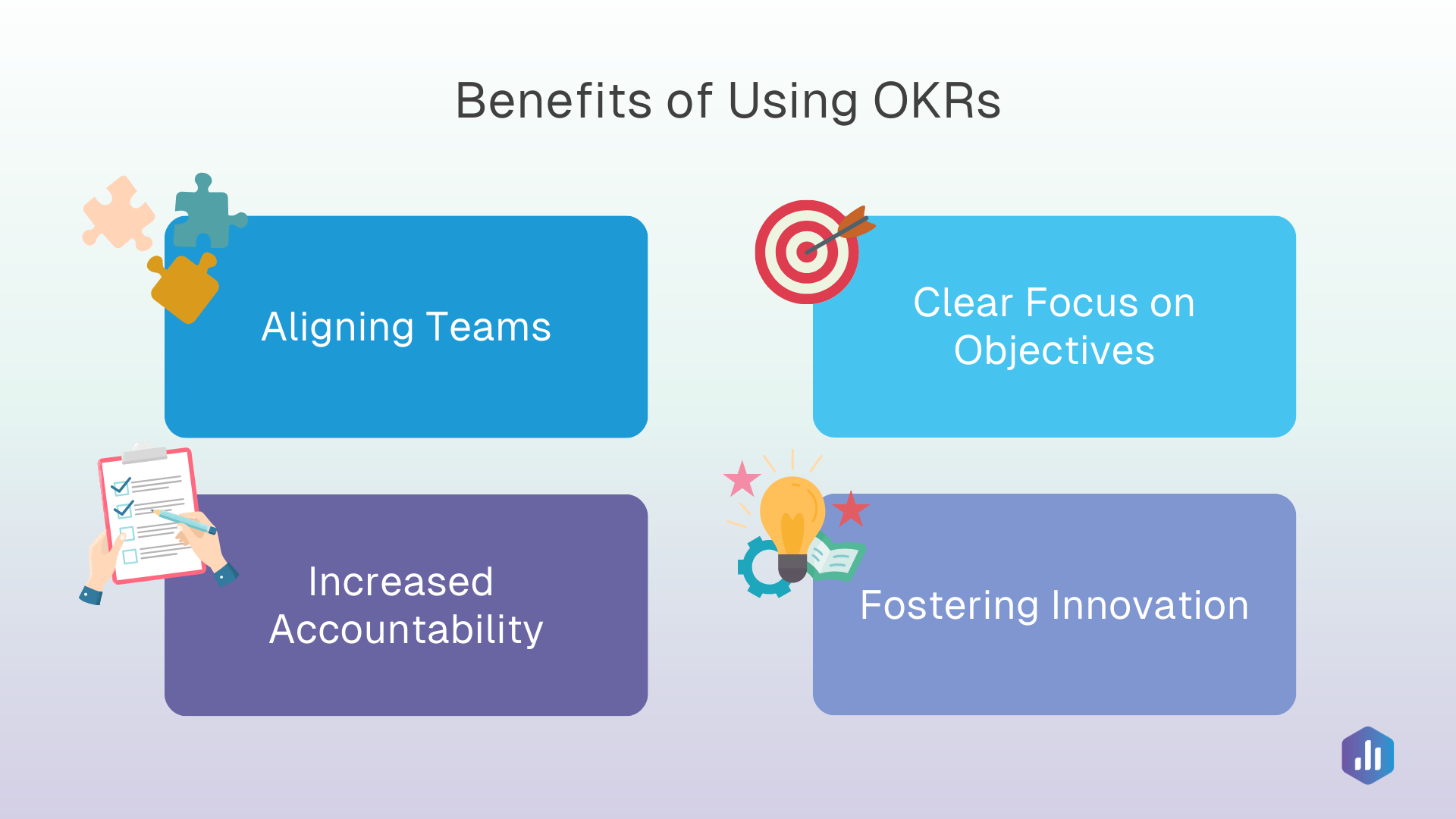 Benefits of Using OKRs

Aligning Teams

Clear Focus on Objectives

Increased Accountability

Fostering Innovation